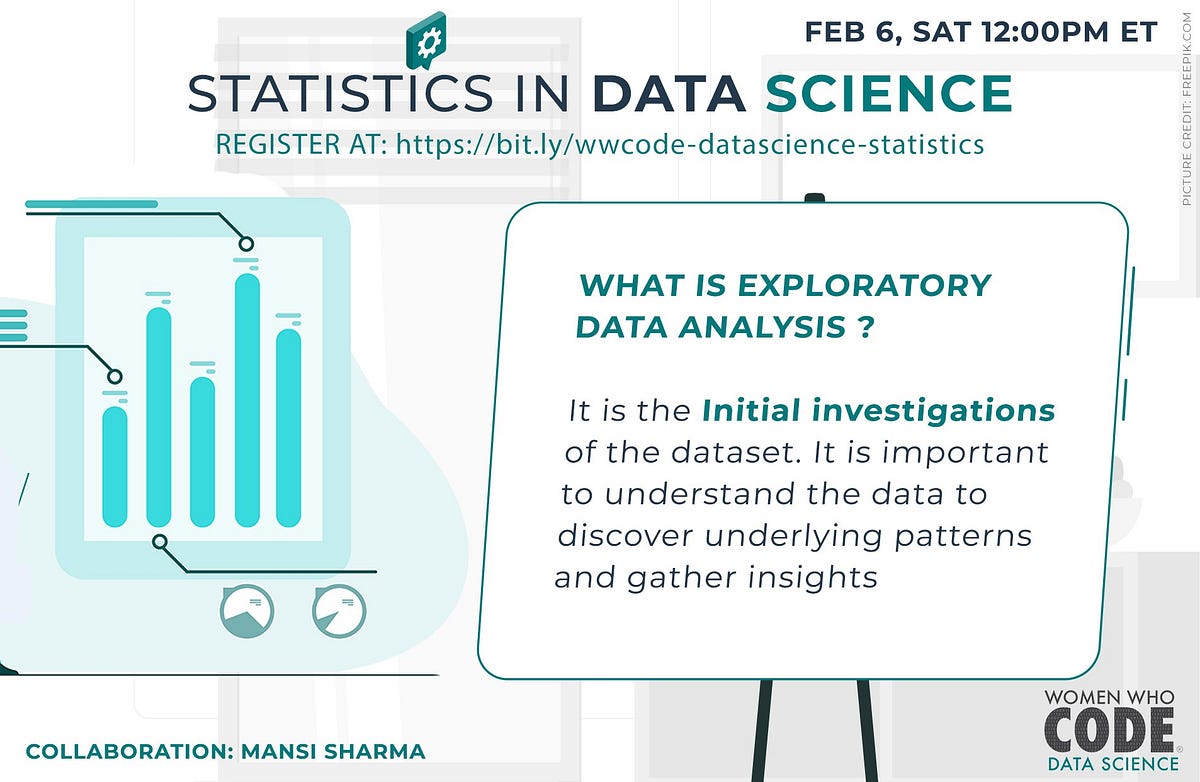 FEB 6, SAT 12:00PM ET

STATISTICS IN DATA SCIENCE

REGISTER AT: https://bit.ly/wwcode-datascience-statistics

PICTURE CREDIT: FREEPIK.COM

WHAT IS EXPLORATORY DATA ANALYSIS ?

It is the Initial investigations of the dataset. It is important to understand the data to discover underlying patterns and gather insights

COLLABORATION: MANSI SHARMA

WOMEN WHO CODE DATA SCIENCE